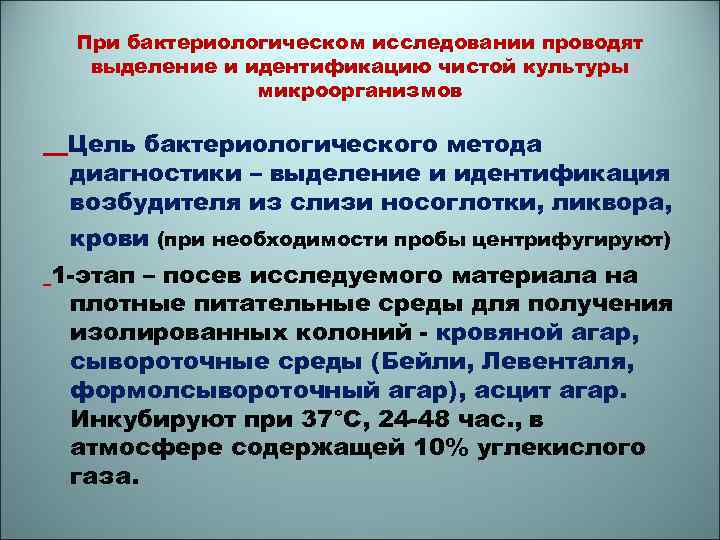 При бактериологическом исследовании проводят выделение и идентификацию чистой культуры микроорганизмов

Цель бактериологического метода диагностики – выделение и идентификация возбудителя из слизи носоглотки, ликвора, крови (при необходимости пробы центрифугируют)

1-этап – посев исследуемого материала на плотные питательные среды для получения изолированных колоний - кровяной агар, сывороточные среды (Бейли, Левенталя, формолсывороточный агар), асцит агар. Инкубируют при 37°С, 24-48 час., в атмосфере содержащей 10% углекислого газа.